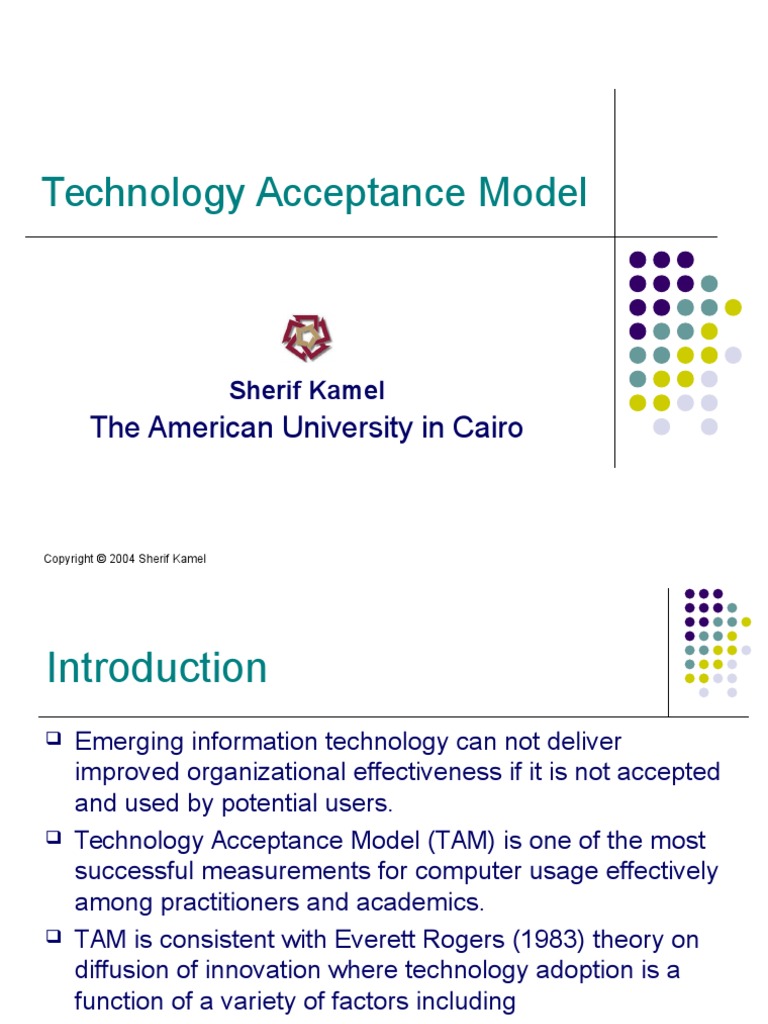 Technology Acceptance Model

Sherif Kamel
The American University in Cairo

Copyright © 2004 Sherif Kamel

Introduction

❑ Emerging information technology can not deliver improved organizational effectiveness if it is not accepted and used by potential users.
❑ Technology Acceptance Model (TAM) is one of the most successful measurements for computer usage effectively among practitioners and academics.
❑ TAM is consistent with Everett Rogers (1983) theory on diffusion of innovation where technology adoption is a function of a variety of factors including